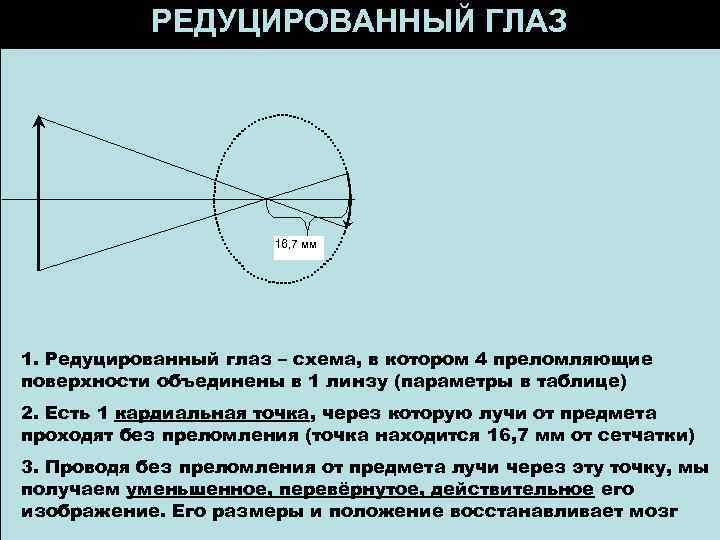 РЕДУЦИРОВАННЫЙ ГЛАЗ

16,7 мм

1. Редуцированный глаз – схема, в котором 4 преломляющие поверхности объединены в 1 линзу (параметры в таблице)

2. Есть 1 кардиальная точка, через которую лучи от предмета проходят без преломления (точка находится 16,7 мм от сетчатки)

3. Проводя без преломления от предмета лучи через эту точку, мы получаем уменьшенное, перевёрнутое, действительное его изображение. Его размеры и положение восстанавливает мозг